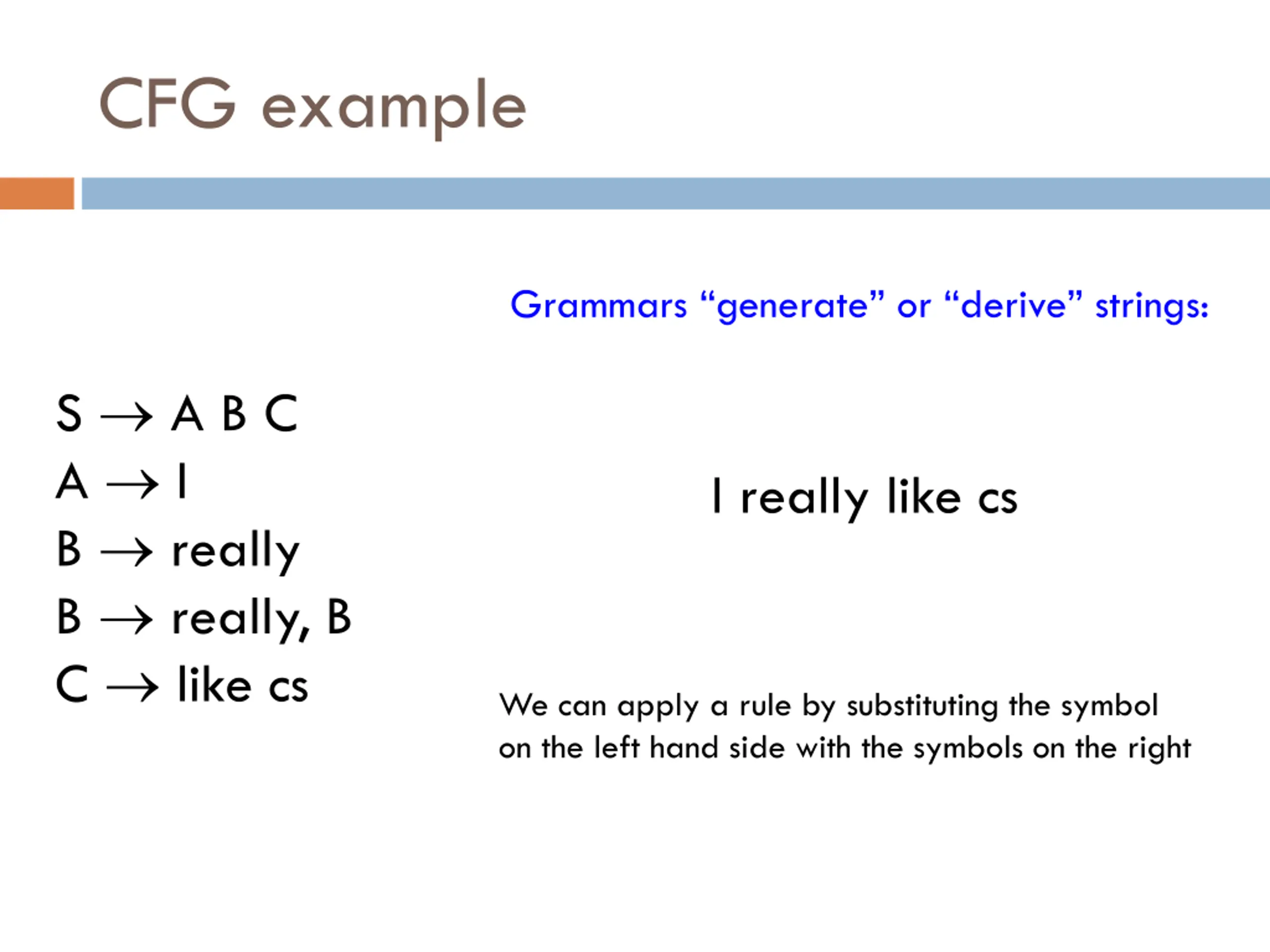 CFG example

Grammars “generate” or “derive” strings:

S → A B C
A → I
B → really
B → really, B
C → like cs

I really like cs

We can apply a rule by substituting the symbol on the left hand side with the symbols on the right